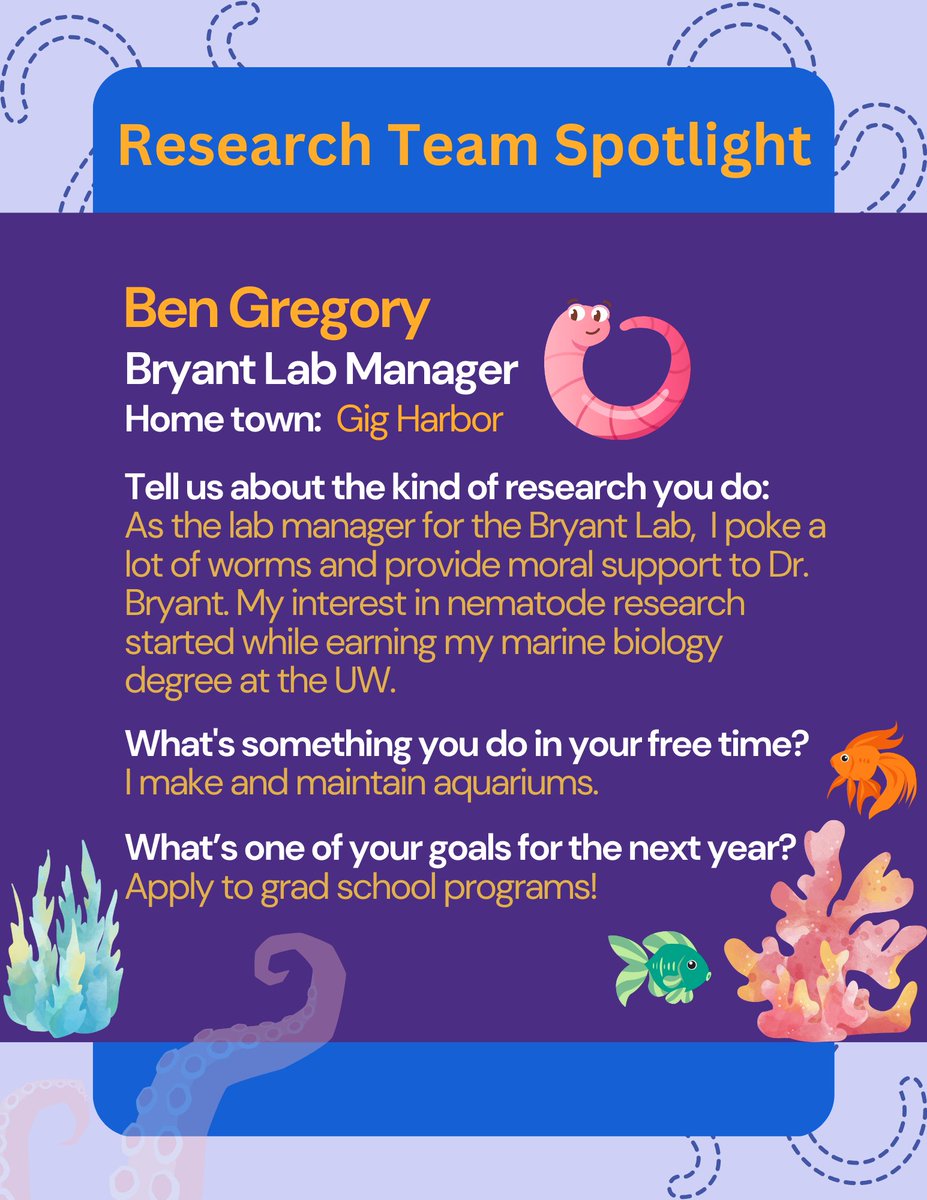 Research Team Spotlight

Ben Gregory

Bryant Lab Manager

Home town: Gig Harbor

Tell us about the kind of research you do:
As the lab manager for the Bryant Lab, I poke a lot of worms and provide moral support to Dr. Bryant. My interest in nematode research started while earning my marine biology degree at the UW.

What's something you do in your free time?
I make and maintain aquariums.

What's one of your goals for the next year?
Apply to grad school programs!